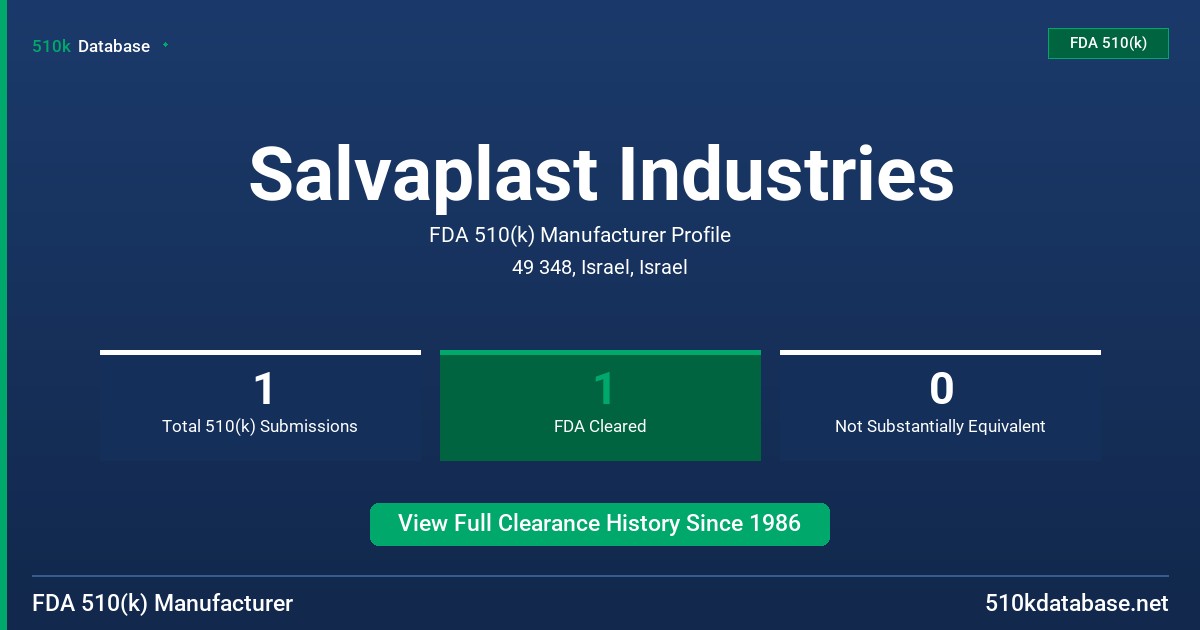 510k Database

FDA 510(k)

Salvaplast Industries

FDA 510(k) Manufacturer Profile

49 348, Israel, Israel

1
Total 510(k) Submissions

1
FDA Cleared

0
Not Substantially Equivalent

View Full Clearance History Since 1986

FDA 510(k) Manufacturer

510kdatabase.net